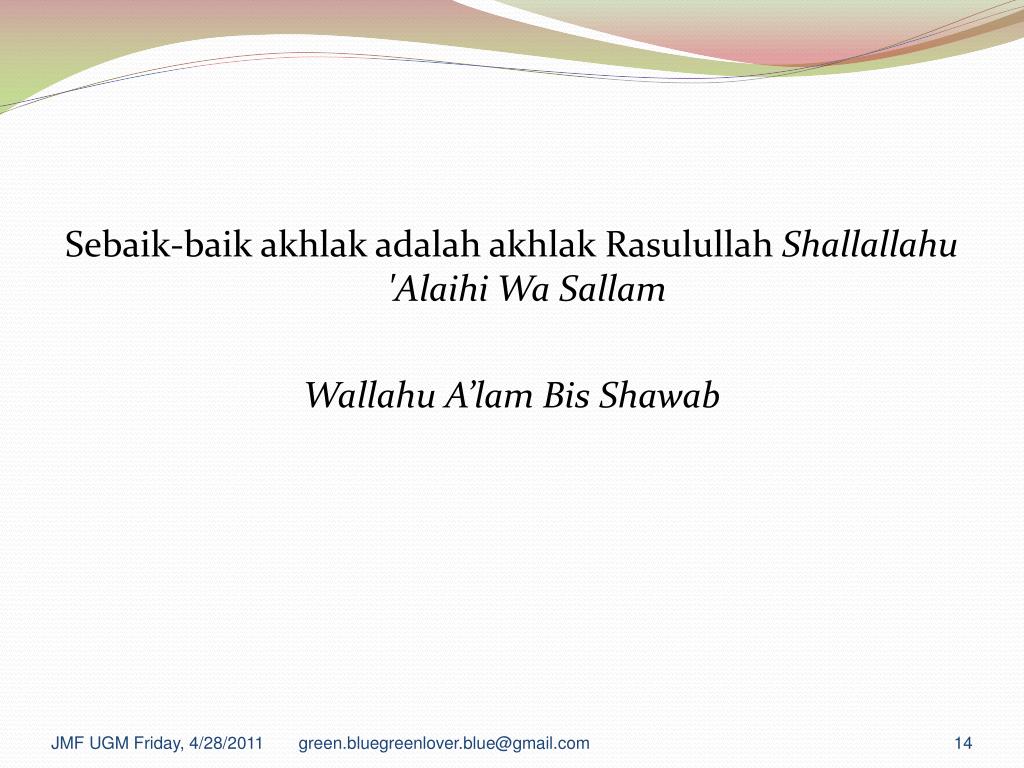 Sebaik-baik akhlak adalah akhlak Rasulullah Shallallahu 'Alaihi Wa Sallam

Wallahu A’lam Bis Shawab

JMF UGM Friday, 4/28/2011 green.bluegreenlover.blue@gmail.com 14